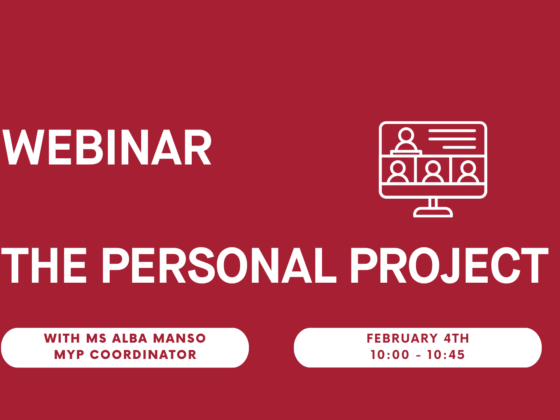 WEBINAR

THE PERSONAL PROJECT

WITH MS ALBA MANSO
MYP COORDINATOR

FEBRUARY 4TH
10:00 - 10:45